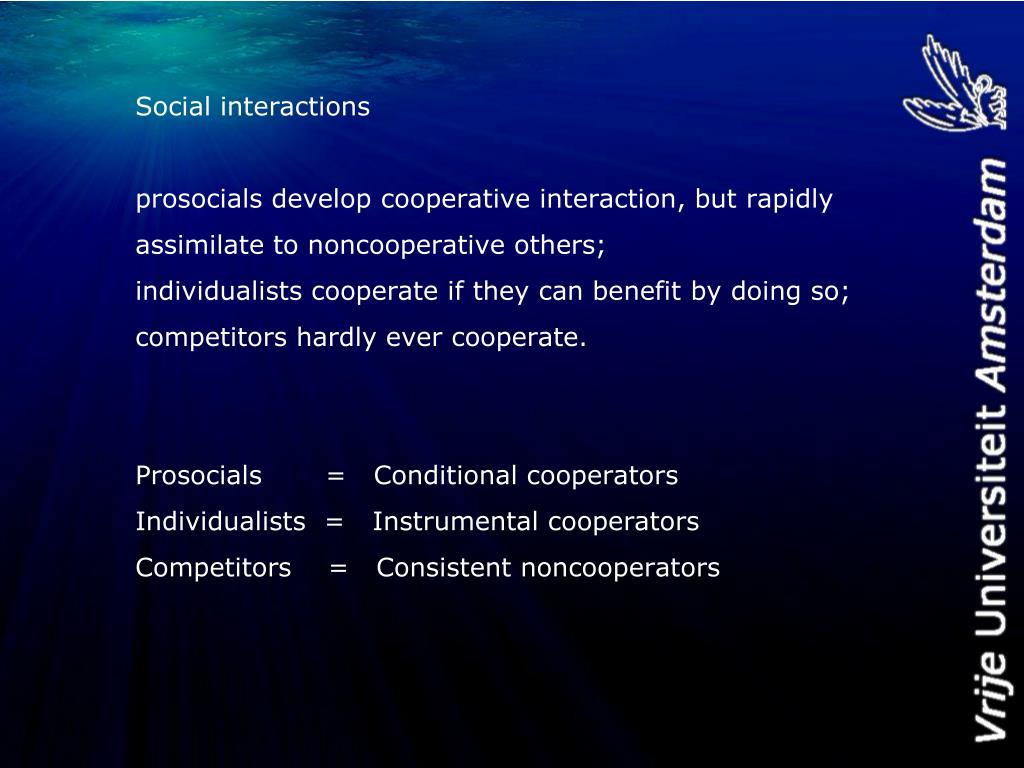 Social interactions

prosocials develop cooperative interaction, but rapidly assimilate to noncooperative others;
individualists cooperate if they can benefit by doing so;
competitors hardly ever cooperate.

Prosocials = Conditional cooperators
Individualists = Instrumental cooperators
Competitors = Consistent noncooperators

Vrije Universiteit Amsterdam